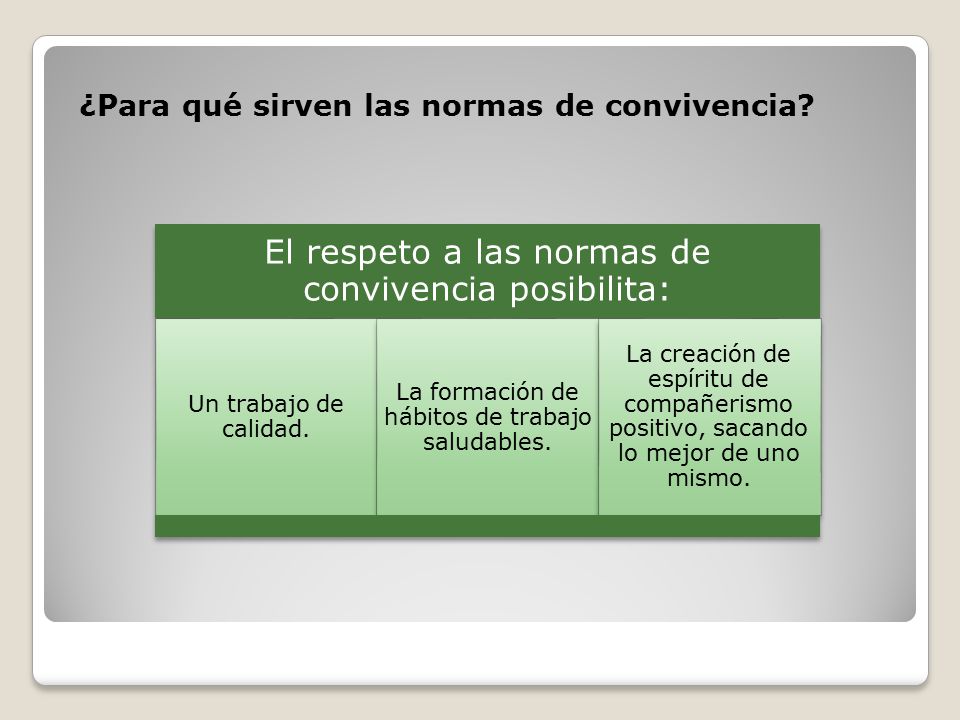 ¿Para qué sirven las normas de convivencia?

El respeto a las normas de convivencia posibilita:

Un trabajo de calidad.

La formación de hábitos de trabajo saludables.

La creación de espíritu de compañerismo positivo, sacando lo mejor de uno mismo.